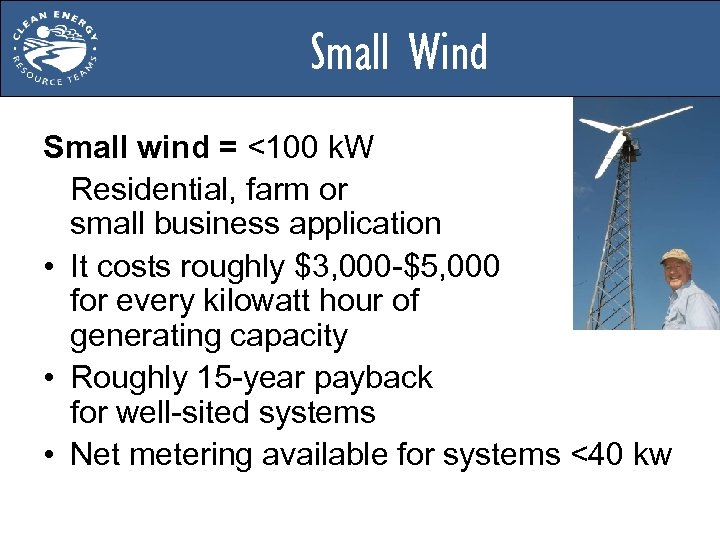 CLEAN ENERGY RESOURCE TEAMS

Small Wind

Small wind = <100 kW

Residential, farm or small business application

• It costs roughly \$3,000-\$5,000 for every kilowatt hour of generating capacity

• Roughly 15-year payback for well-sited systems

• Net metering available for systems <40 kw